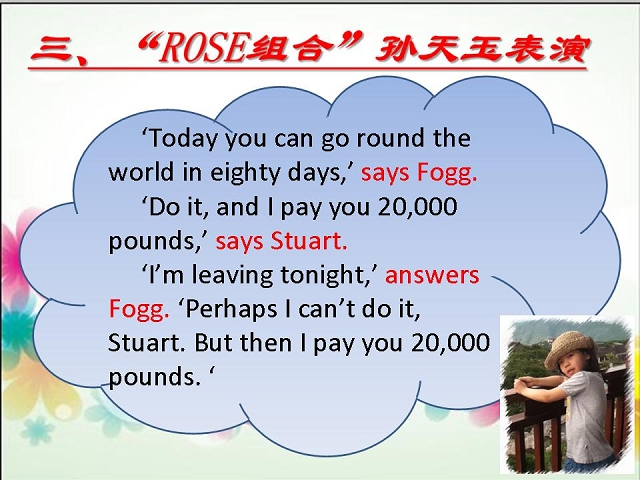 三、“ROSE组合”孙天玉表演

‘Today you can go round the world in eighty days,’ says Fogg.

‘Do it, and I pay you 20,000 pounds,’ says Stuart.

‘I’m leaving tonight,’ answers Fogg. ‘Perhaps I can’t do it, Stuart. But then I pay you 20,000 pounds. ‘